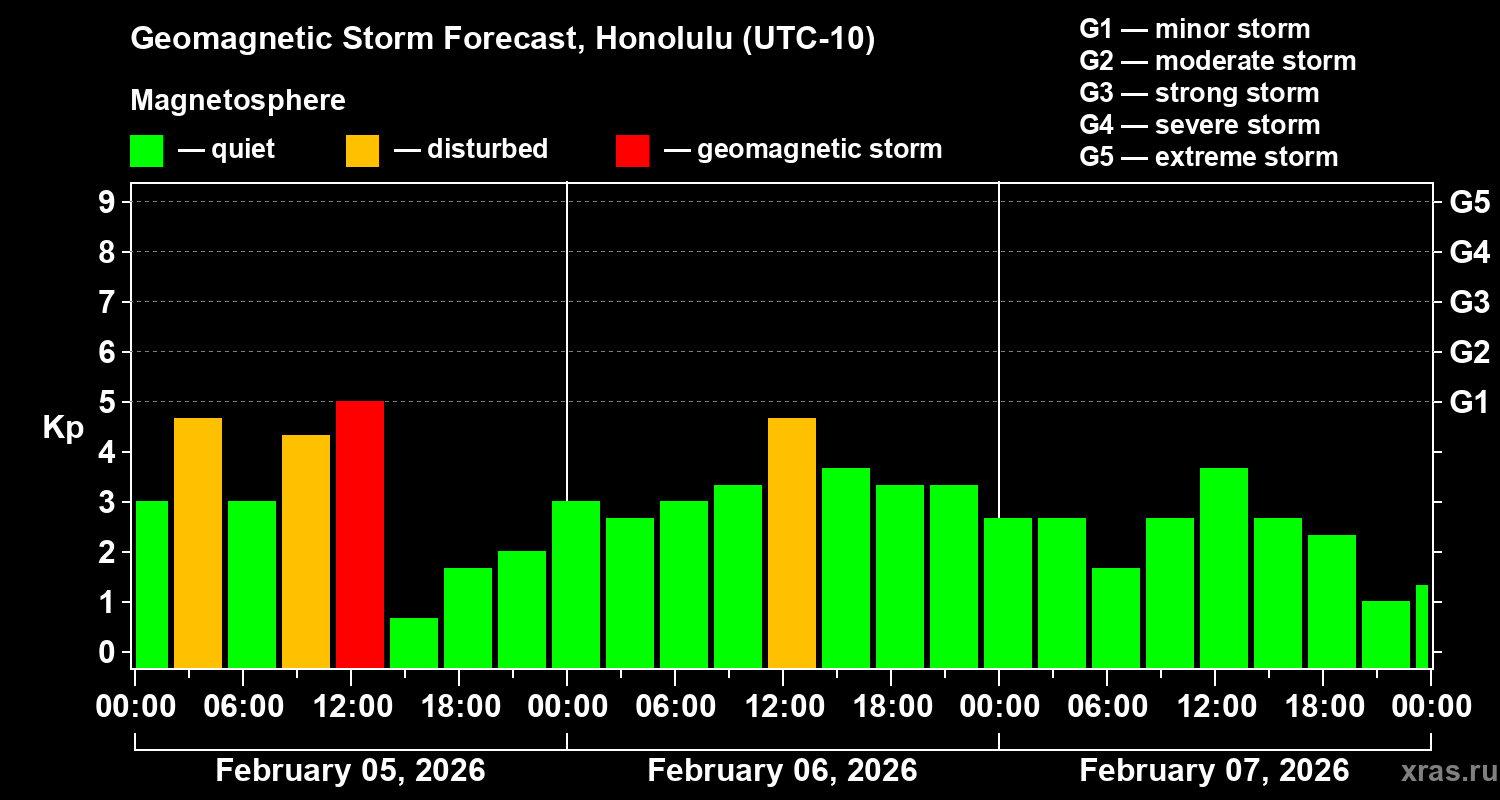 Geomagnetic Storm Forecast, Honolulu (UTC-10)

Magnetosphere

— quiet — disturbed — geomagnetic storm

G1 — minor storm
G2 — moderate storm
G3 — strong storm
G4 — severe storm
G5 — extreme storm

Kp

9
8
7
6
5
4
3
2
1
0

G5
G4
G3
G2
G1

00:00 06:00 12:00 18:00 00:00 06:00 12:00 18:00 00:00 06:00 12:00 18:00 00:00

February 05, 2026
February 06, 2026
February 07, 2026

xras.ru